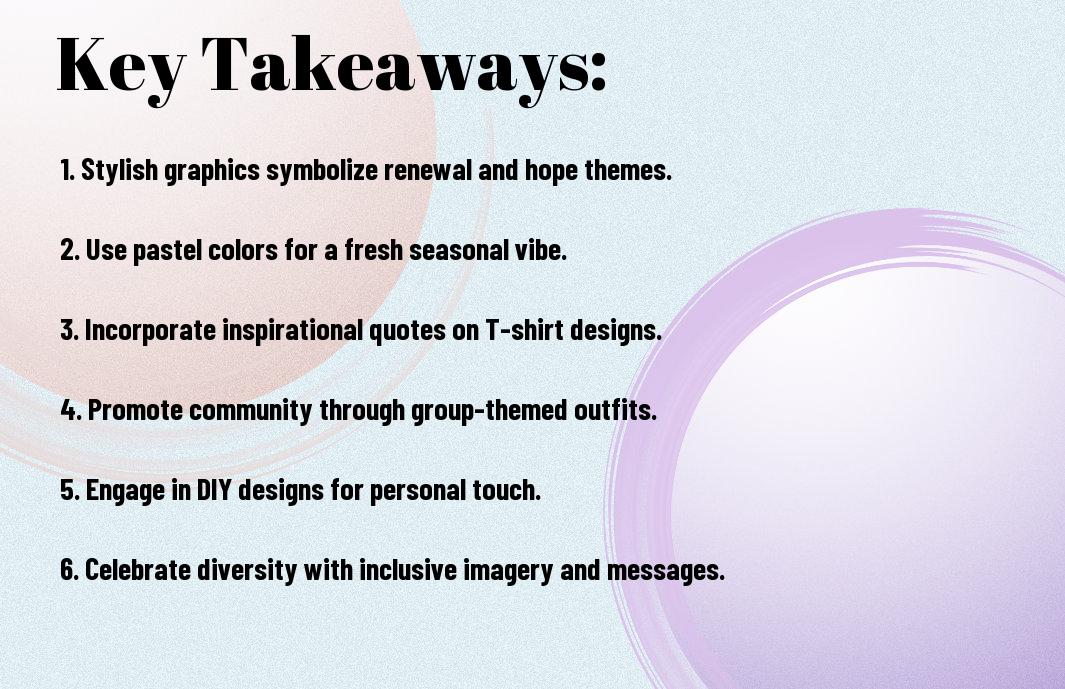 Key Takeaways:

1. Stylish graphics symbolize renewal and hope themes.

2. Use pastel colors for a fresh seasonal vibe.

3. Incorporate inspirational quotes on T-shirt designs.

4. Promote community through group-themed outfits.

5. Engage in DIY designs for personal touch.

6. Celebrate diversity with inclusive imagery and messages.